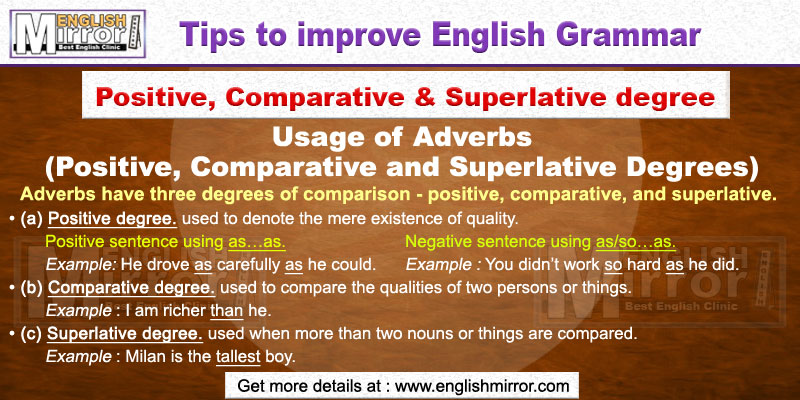 ENGLISH Mirror Best English Clinic

Tips to improve English Grammar

Positive, Comparative & Superlative degree

Usage of Adverbs (Positive, Comparative and Superlative Degrees)

Adverbs have three degrees of comparison - positive, comparative, and superlative.

• (a) Positive degree. used to denote the mere existence of quality.

Positive sentence using as…as.

Example: He drove as carefully as he could.

Negative sentence using as/so…as.

Example : You didn't work so hard as he did.

• (b) Comparative degree. used to compare the qualities of two persons or things.

Example : I am richer than he.

• (c) Superlative degree. used when more than two nouns or things are compared.

Example : Milan is the tallest boy.

ENGLISH Mirror Best English Clinic

Get more details at : www.englishmirror.com